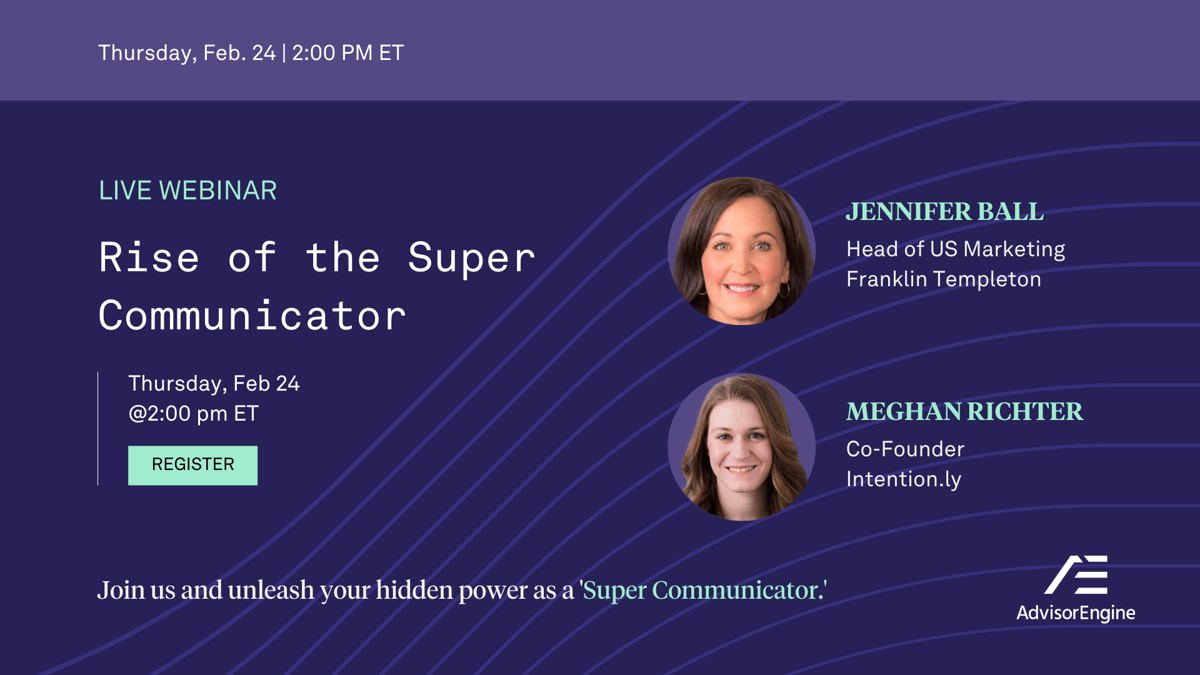 Thursday, Feb. 24 | 2:00 PM ET

LIVE WEBINAR

Rise of the Super Communicator

Thursday, Feb 24
@2:00 pm ET

REGISTER

JENNIFER BALL
Head of US Marketing
Franklin Templeton

MEGHAN RICHTER
Co-Founder
Intention.ly

Join us and unleash your hidden power as a 'Super Communicator.'

AdvisorEngine